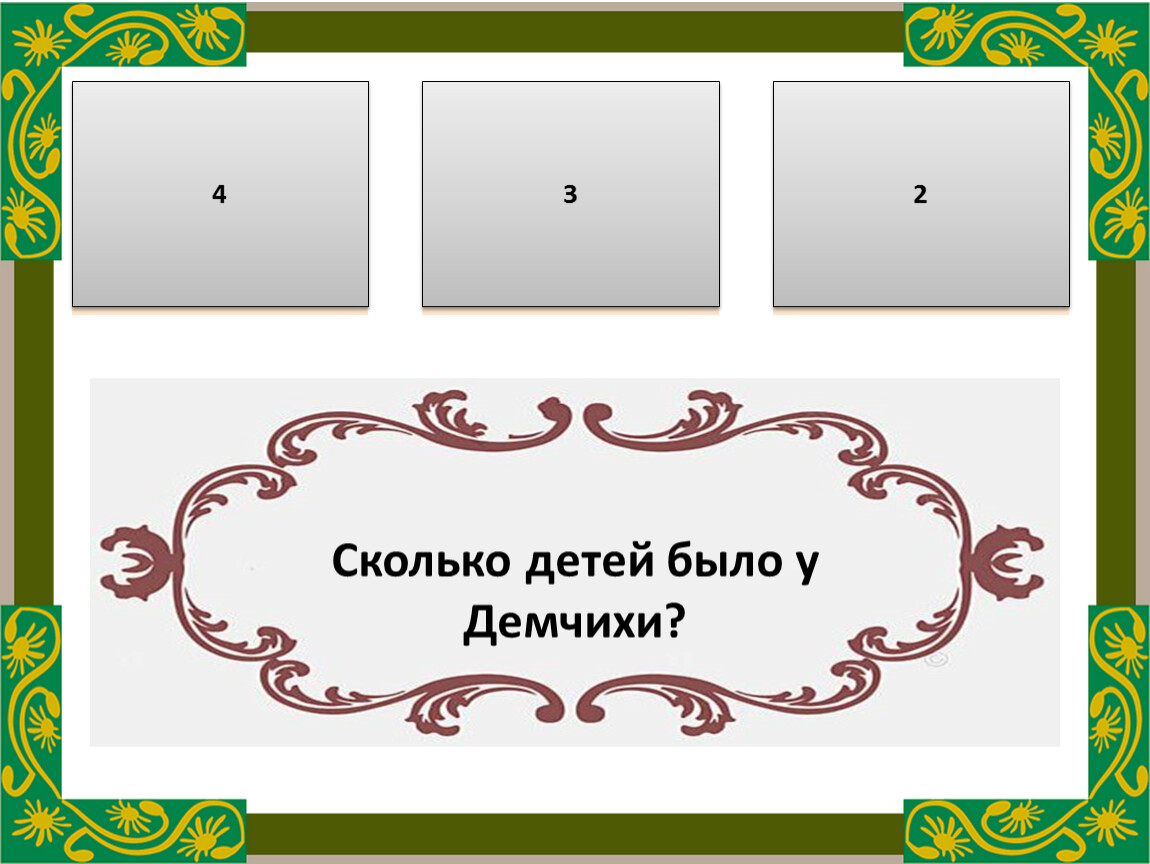 4

3

2

Сколько детей было у Демчихи?